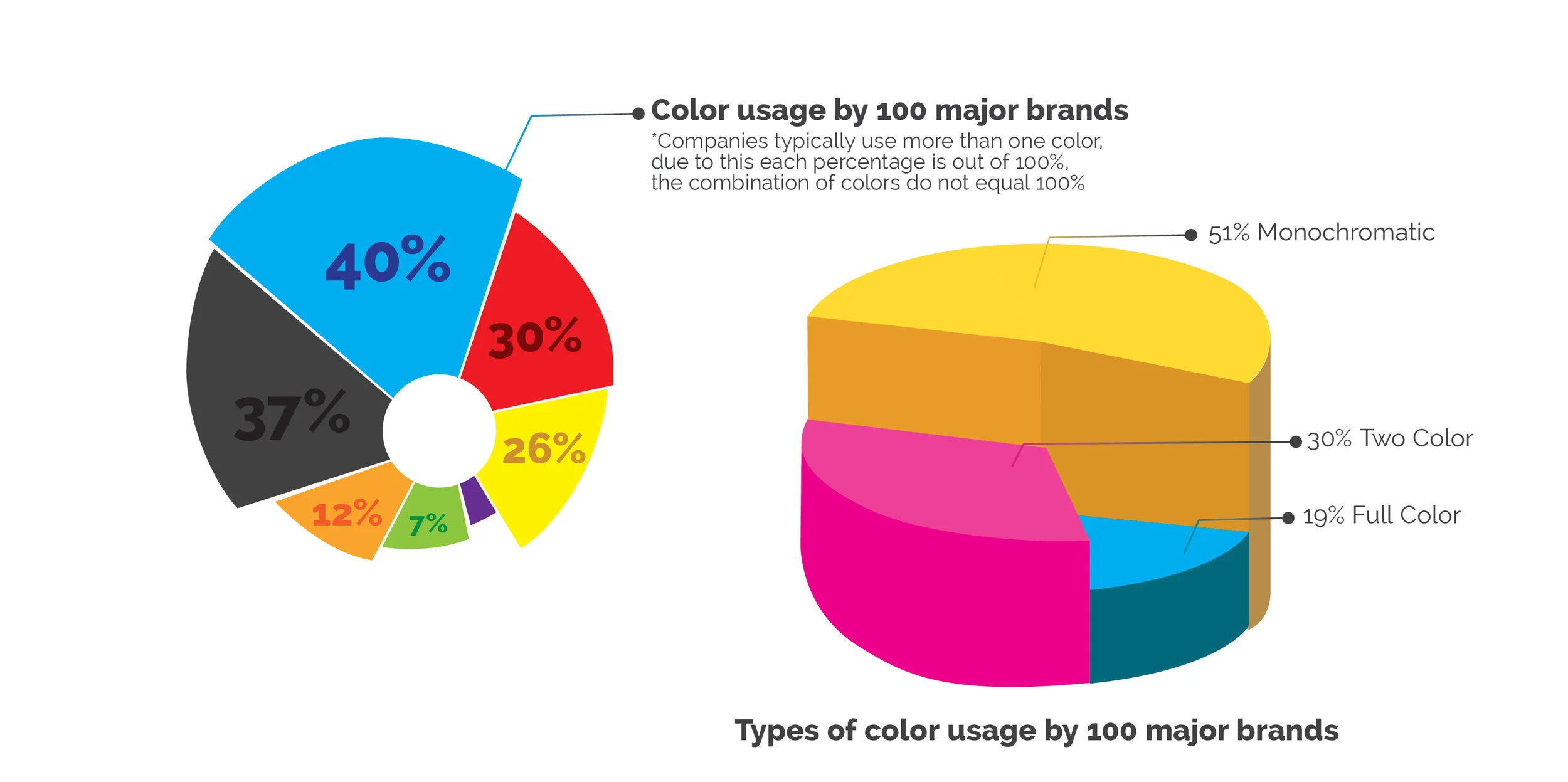 Color usage by 100 major brands
*Companies typically use more than one color, due to this each percentage is out of 100%, the combination of colors do not equal 100%

40%
30%
37%
26%
12%
7%

51% Monochromatic
30% Two Color
19% Full Color

Types of color usage by 100 major brands